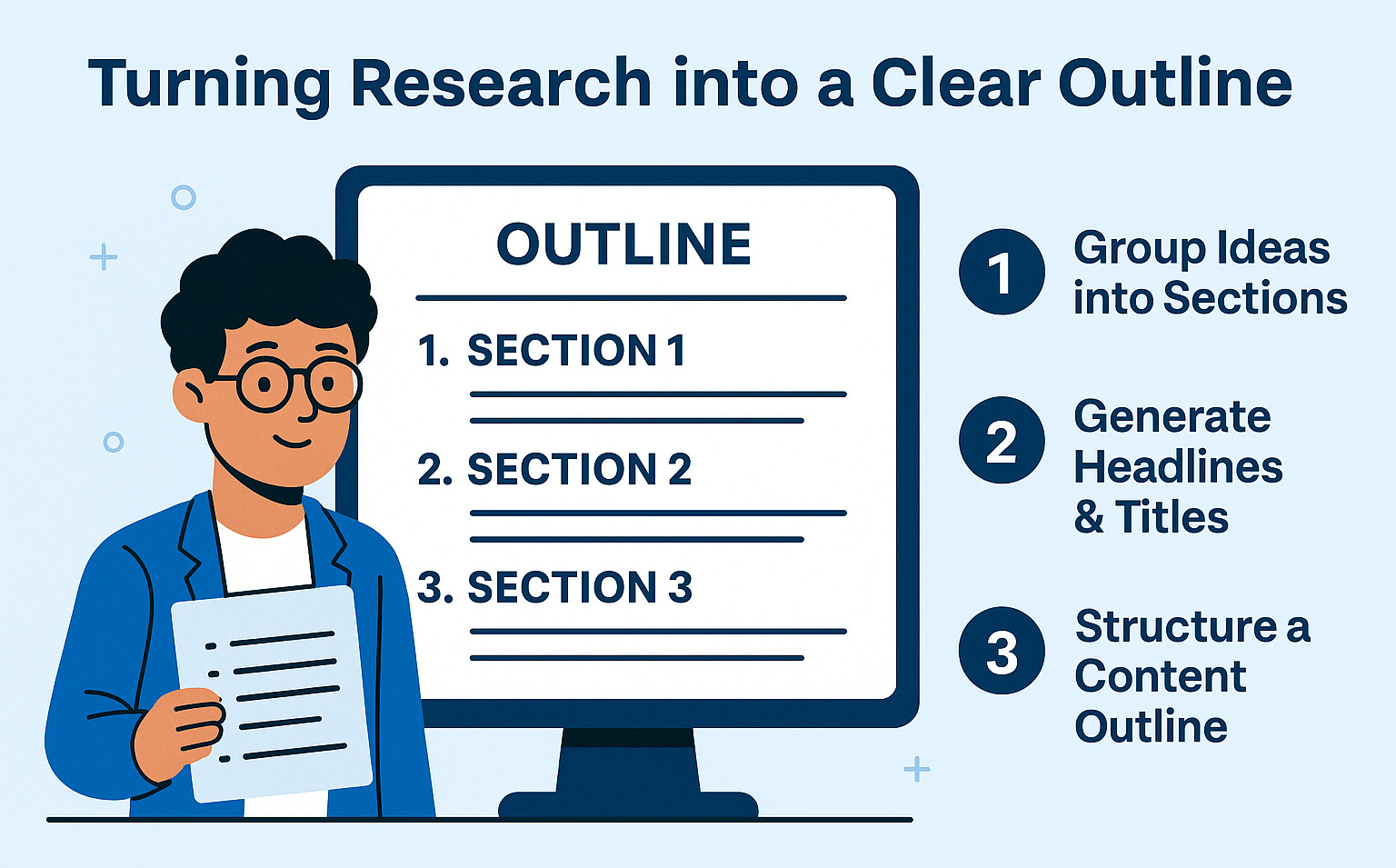 Turning Research into a Clear Outline

OUTLINE

1. SECTION 1

2. SECTION 2

3. SECTION 3

1 Group Ideas into Sections

2 Generate Headlines & Titles

3 Structure a Content Outline